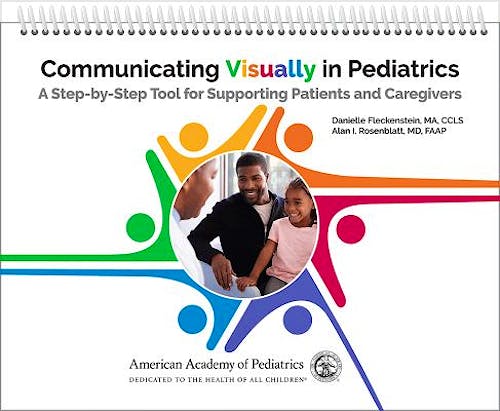 Communicating Visually in Pediatrics

A Step-by-Step Tool for Supporting Patients and Caregivers

Danielle Fleckenstein, MA, CCLS
Alan I. Rosenblatt, MD, FAAP

American Academy of Pediatrics
DEDICATED TO THE HEALTH OF ALL CHILDREN®